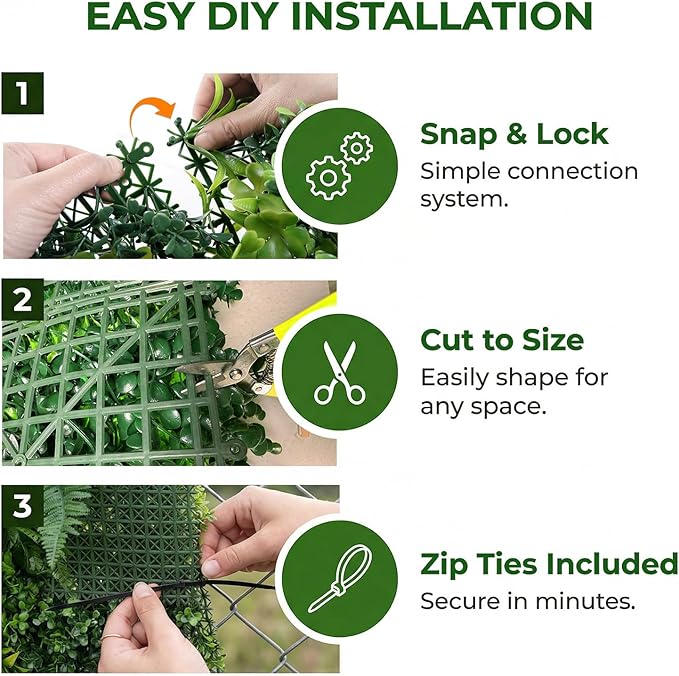 EASY DIY INSTALLATION

1

Snap & Lock
Simple connection system.

2

Cut to Size
Easily shape for any space.

3

Zip Ties Included
Secure in minutes.